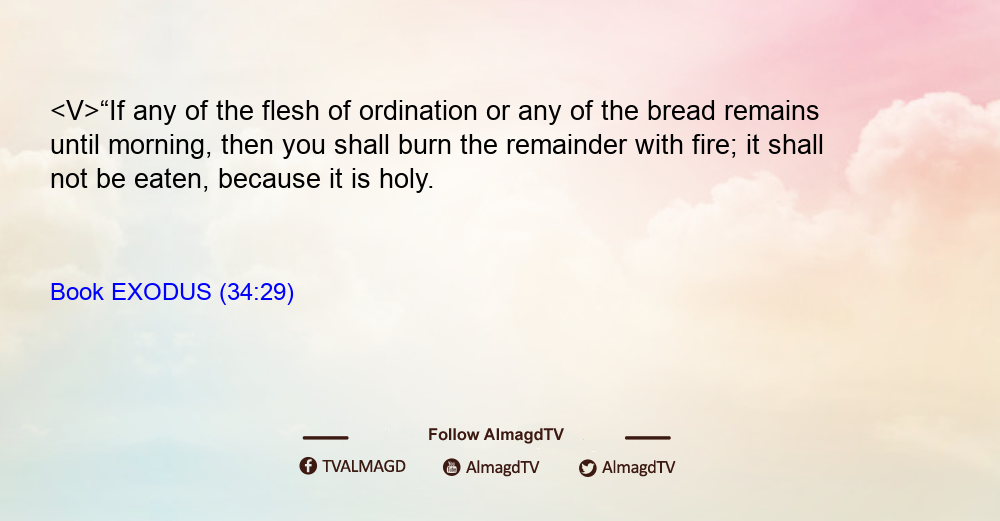 <V>“If any of the flesh of ordination or any of the bread remains until morning, then you shall burn the remainder with fire; it shall not be eaten, because it is holy.

Book EXODUS (34:29)

Follow AlmagdTV

TVALMAGD AlmagdTV AlmagdTV